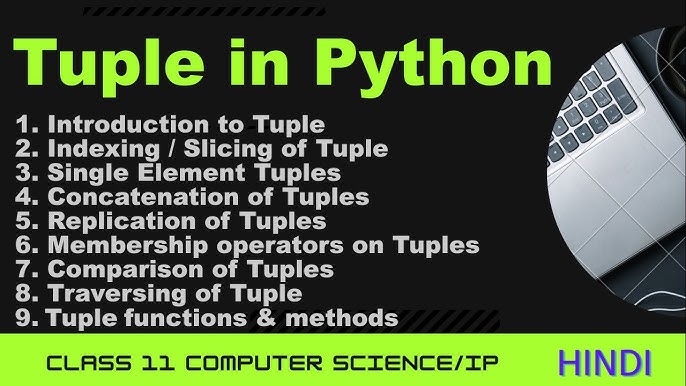 Tuple in Python

1. Introduction to Tuple
2. Indexing / Slicing of Tuple
3. Single Element Tuples
4. Concatenation of Tuples
5. Replication of Tuples
6. Membership operators on Tuples
7. Comparison of Tuples
8. Traversing of Tuple
9. Tuple functions & methods

CLASS 11 COMPUTER SCIENCE/IP

HINDI